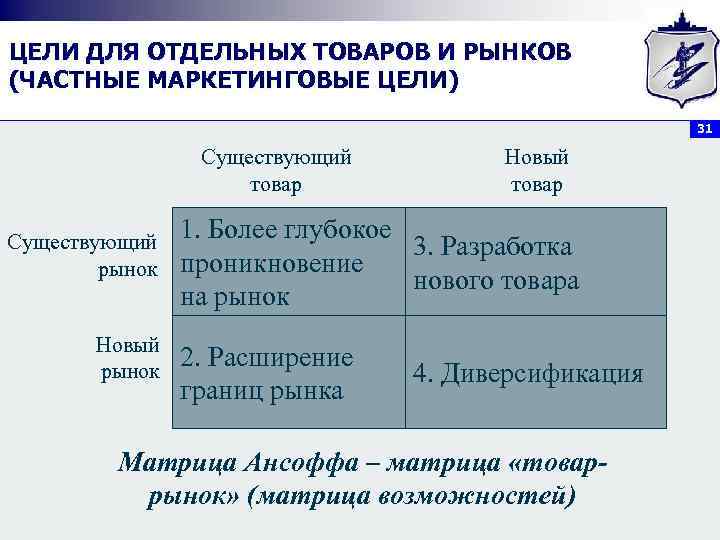 ЦЕЛИ ДЛЯ ОТДЕЛЬНЫХ ТОВАРОВ И РЫНКОВ (ЧАСТНЫЕ МАРКЕТИНГОВЫЕ ЦЕЛИ)

31

| | Существующий товар | Новый товар |
|---|---|---|
| Существующий рынок | 1. Более глубокое проникновение на рынок | 3. Разработка нового товара |
| Новый рынок | 2. Расширение границ рынка | 4. Диверсификация |

Матрица Ансоффа – матрица «товар-рынок» (матрица возможностей)